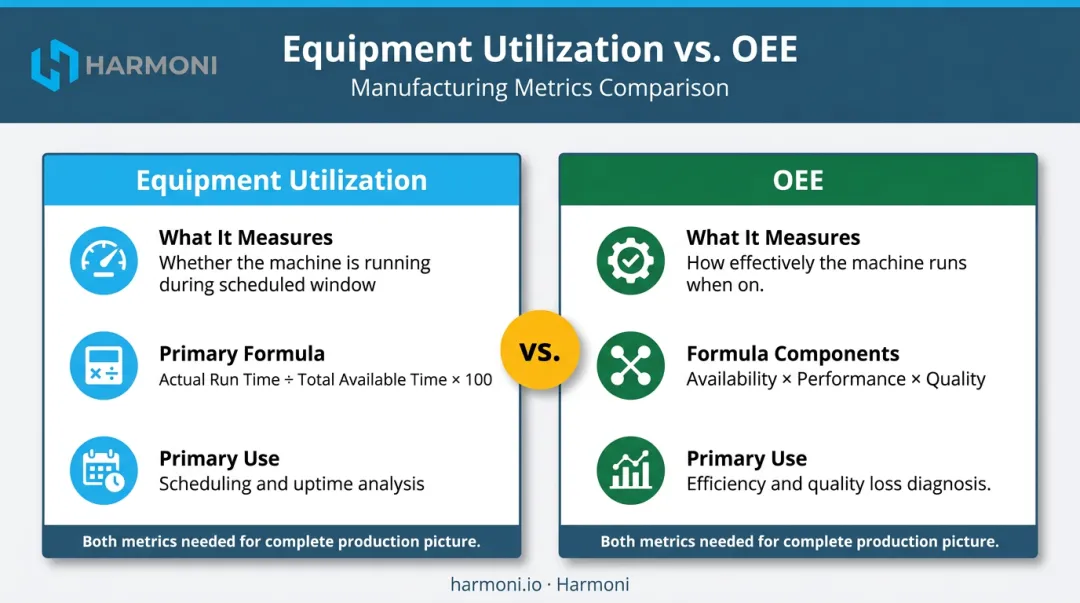 HARMONI

Equipment Utilization vs. OEE
Manufacturing Metrics Comparison

Equipment Utilization

What It Measures
Whether the machine is running during scheduled window

Primary Formula
Actual Run Time ÷ Total Available Time × 100

Primary Use
Scheduling and uptime analysis

Both metrics needed for complete production picture.

VS.

OEE

What It Measures
How effectively the machine runs when on.

Formula Components
Availability × Performance × Quality

Primary Use
Efficiency and quality loss diagnosis.

Both metrics needed for complete production picture.

harmoni.io · Harmoni